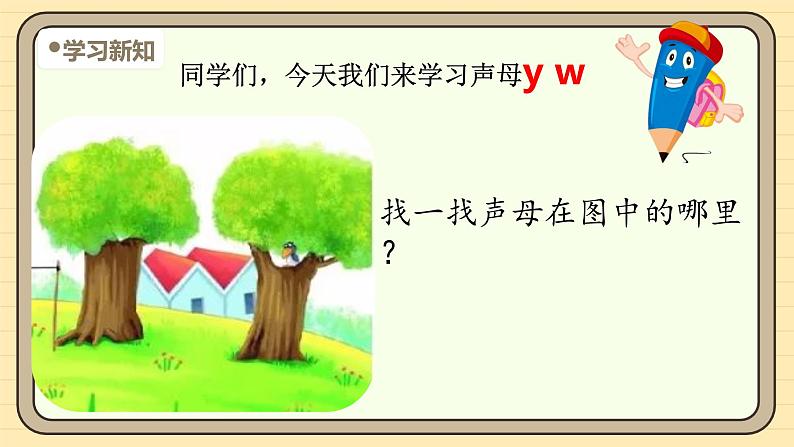 学习新知

同学们，今天我们来学习声母y w

找一找声母在图中的哪里？